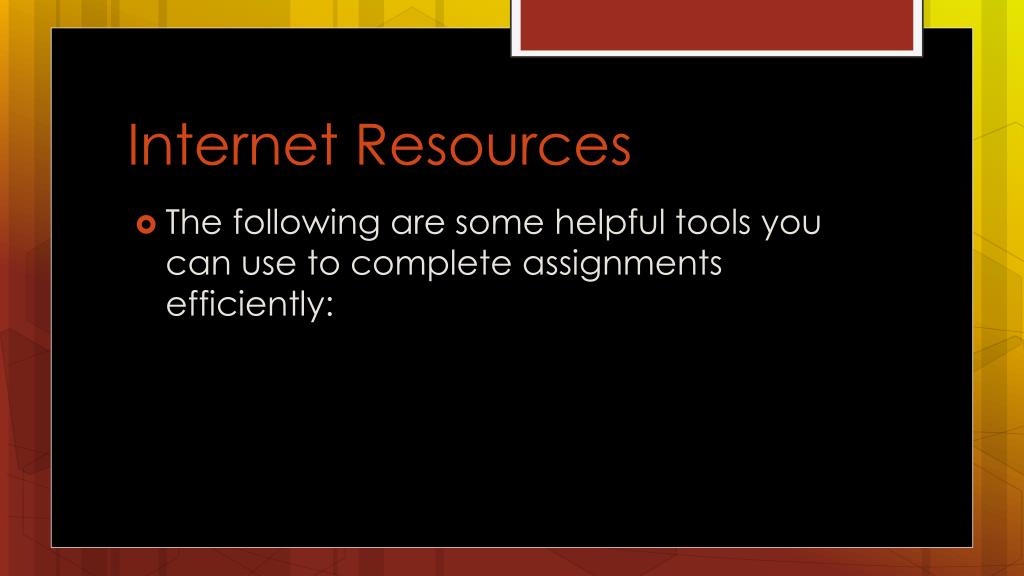 Internet Resources

The following are some helpful tools you can use to complete assignments efficiently: